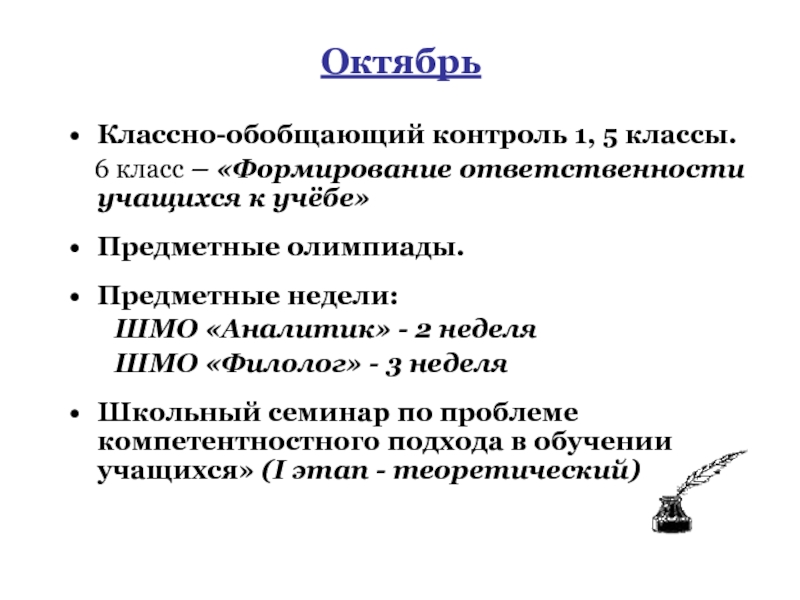 Октябрь

• Классно-обобщающий контроль 1, 5 классы. 6 класс – «Формирование ответственности учащихся к учёбе»

• Предметные олимпиады.

• Предметные недели:
ШМО «Аналитик» - 2 неделя
ШМО «Филолог» - 3 неделя

• Школьный семинар по проблеме компетентностного подхода в обучении учащихся» (I этап - теоретический)